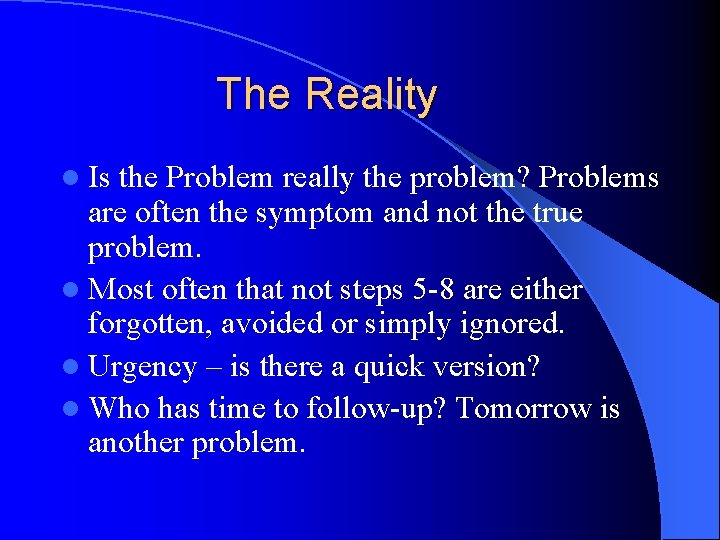 The Reality

- Is the Problem really the problem? Problems are often the symptom and not the true problem.
- Most often that not steps 5-8 are either forgotten, avoided or simply ignored.
- Urgency – is there a quick version?
- Who has time to follow-up? Tomorrow is another problem.